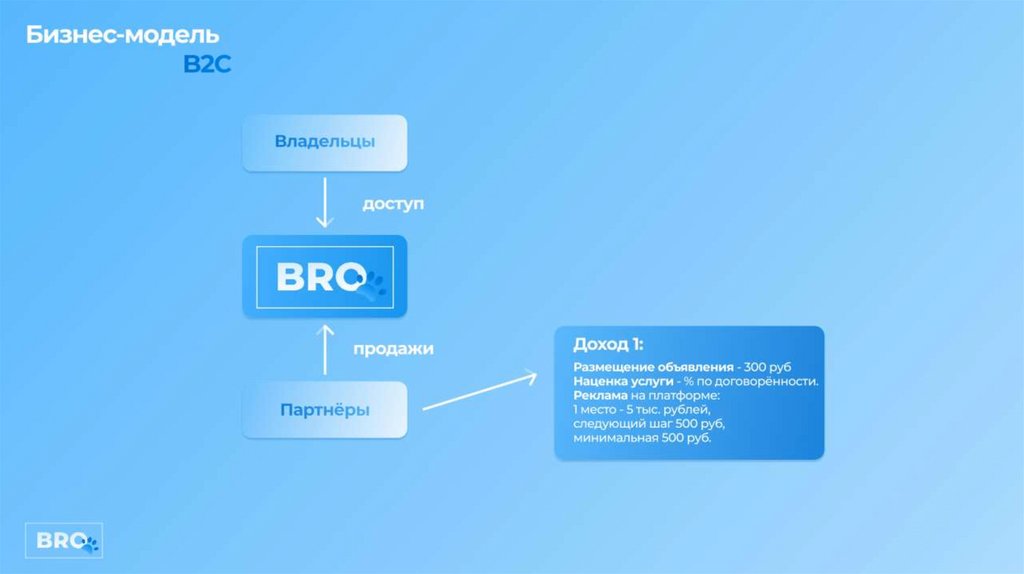 Бизнес-модель
B2C

Владельцы

доступ

BRO

продажи

Партнёры

Доход 1:
Размещение объявления - 300 руб
Наценка услуги - % по договорённости.
Реклама на платформе:
1 место - 5 тыс. рублей,
следующий шаг 500 руб,
минимальная 500 руб.

BRO